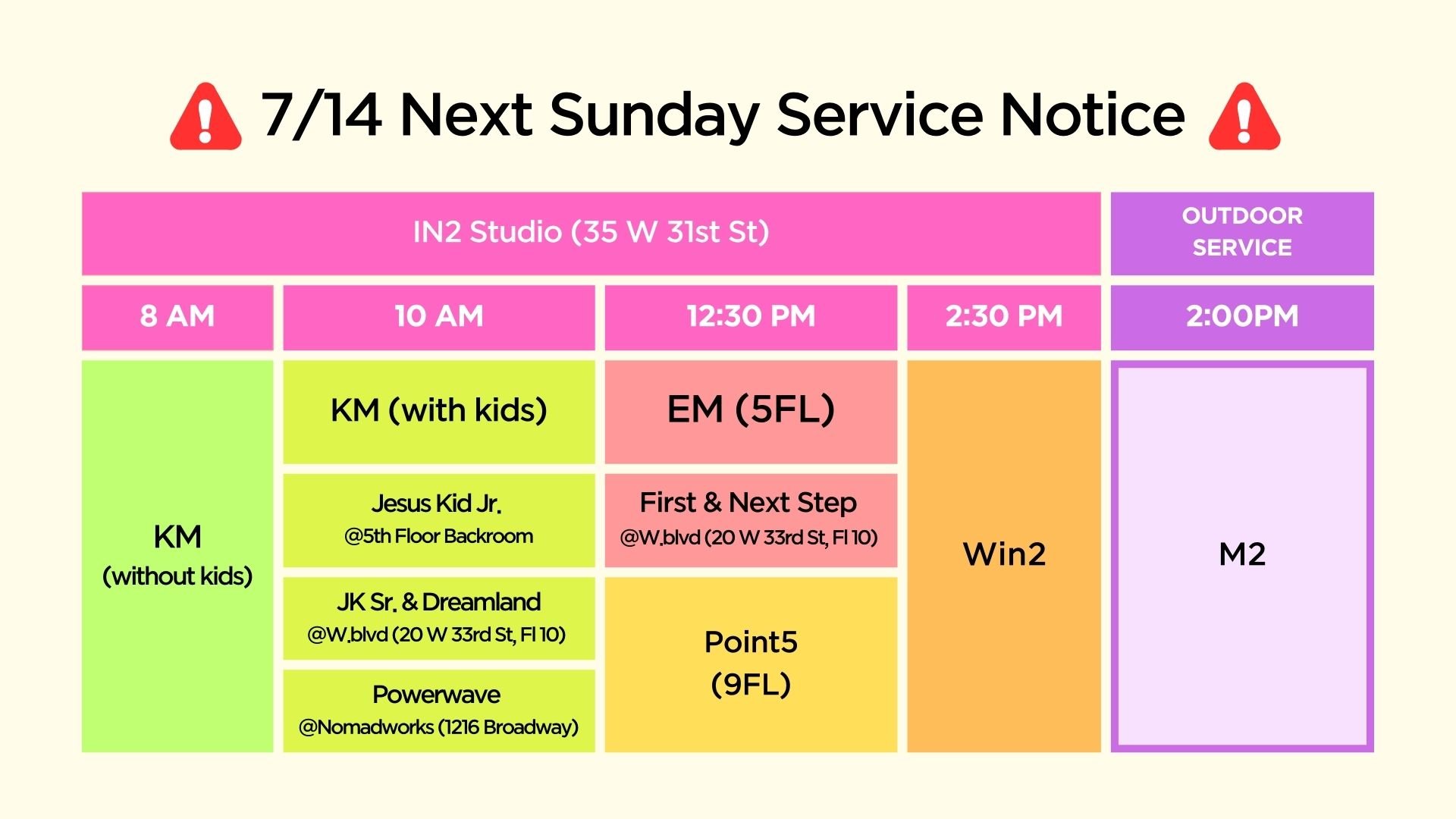 7/14 Next Sunday Service Notice

| IN2 Studio (35 W 31st St) | | | | OUTDOOR SERVICE |
|---|---|---|---|---|
| 8 AM | 10 AM | 12:30 PM | 2:30 PM | 2:00PM |
| KM (without kids) | KM (with kids) | EM (5FL) | Win2 | M2 |
| | Jesus Kid Jr. @5th Floor Backroom | First & Next Step @W.blvd (20 W 33rd St, Fl 10) | | |
| | JK Sr. & Dreamland @W.blvd (20 W 33rd St, Fl 10) | Point5 (9FL) | | |
| | Powerwave @Nomadworks (1216 Broadway) | | | |